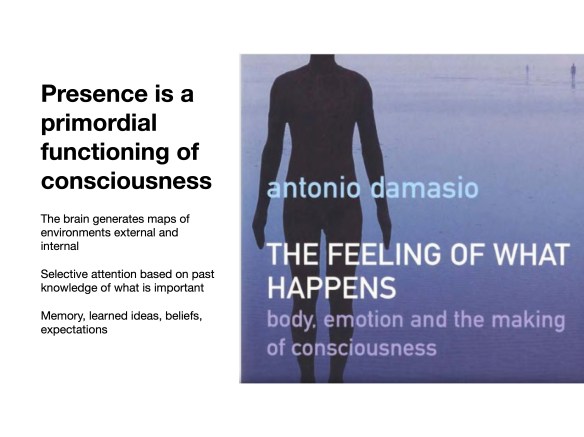 Presence is a primordial functioning of consciousness

The brain generates maps of environments external and internal

Selective attention based on past knowledge of what is important

Memory, learned ideas, beliefs, expectations

antonio damasio

THE FEELING OF WHAT HAPPENS

body, emotion and the making of consciousness